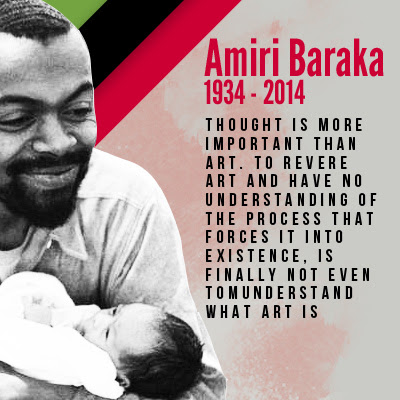 Amiri Baraka
1934 - 2014

THOUGHT IS MORE IMPORTANT THAN ART. TO REVERE ART AND HAVE NO UNDERSTANDING OF THE PROCESS THAT FORCES IT INTO EXISTENCE, IS FINALLY NOT EVEN TOMUNDERSTAND WHAT ART IS